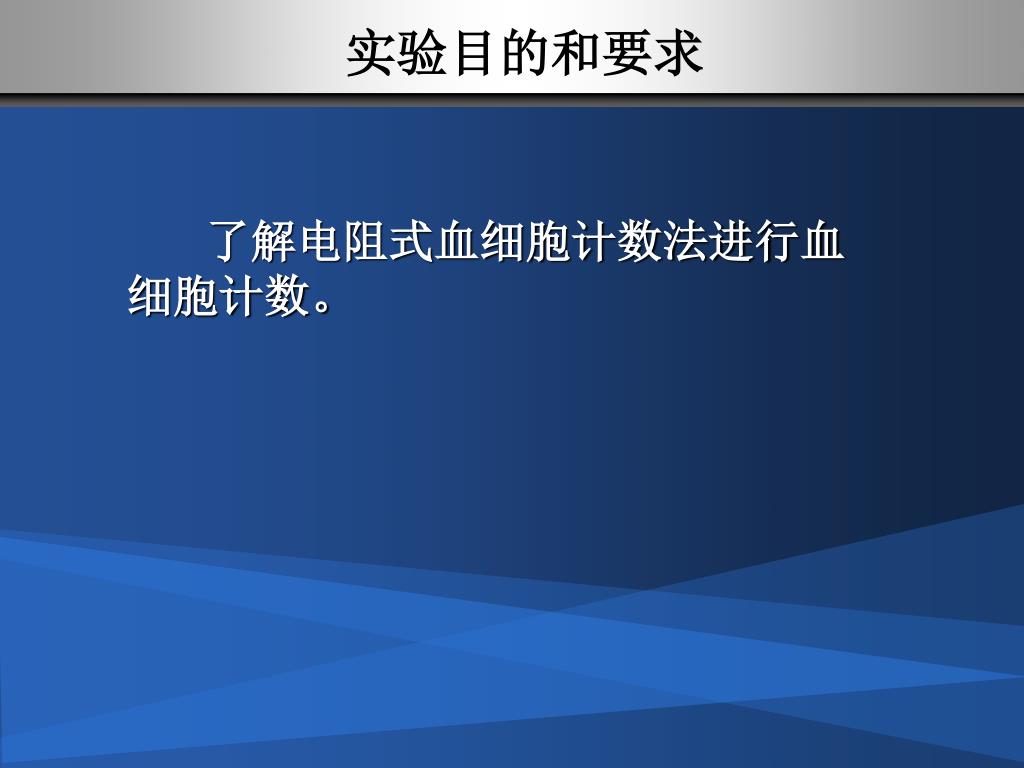 实验目的和要求

了解电阻式血细胞计数法进行血细胞计数。